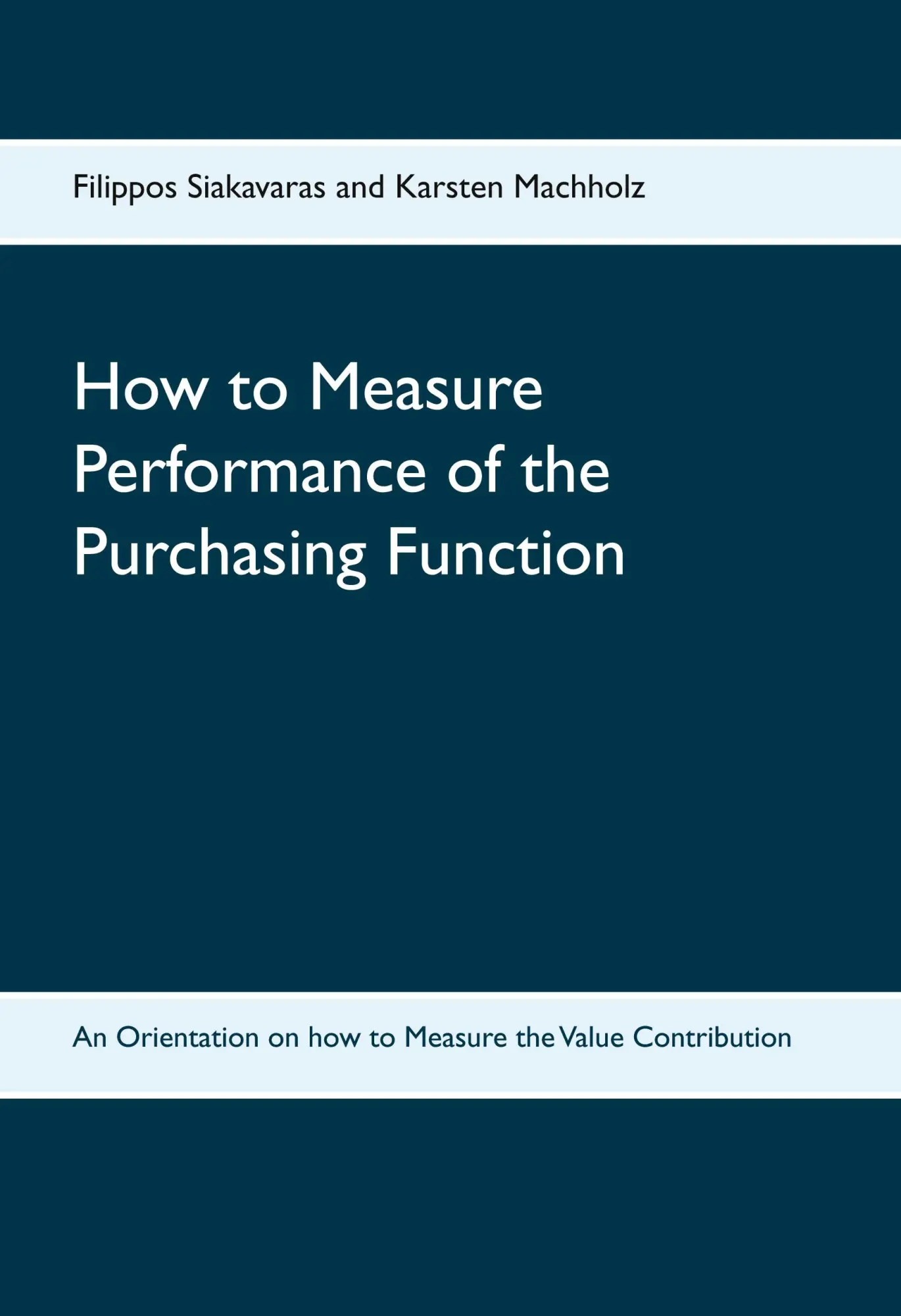 Filippos Siakavaras and Karsten Machholz

How to Measure Performance of the Purchasing Function

An Orientation on how to Measure the Value Contribution